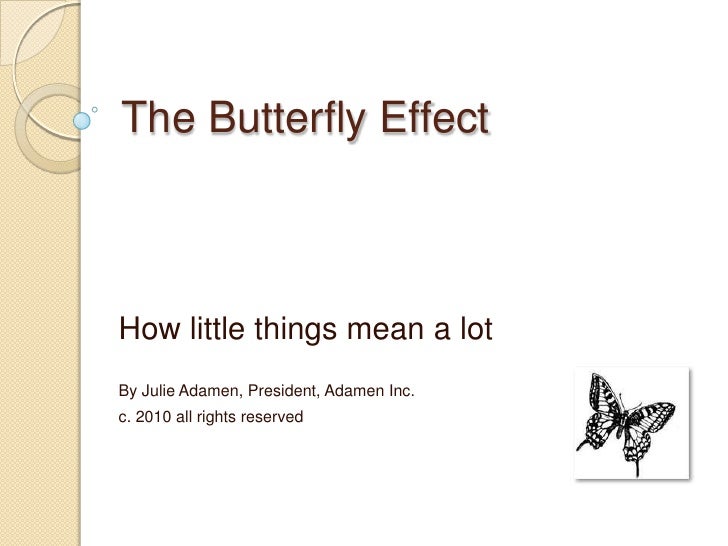 The Butterfly Effect

How little things mean a lot

By Julie Adamen, President, Adamen Inc.

c. 2010 all rights reserved